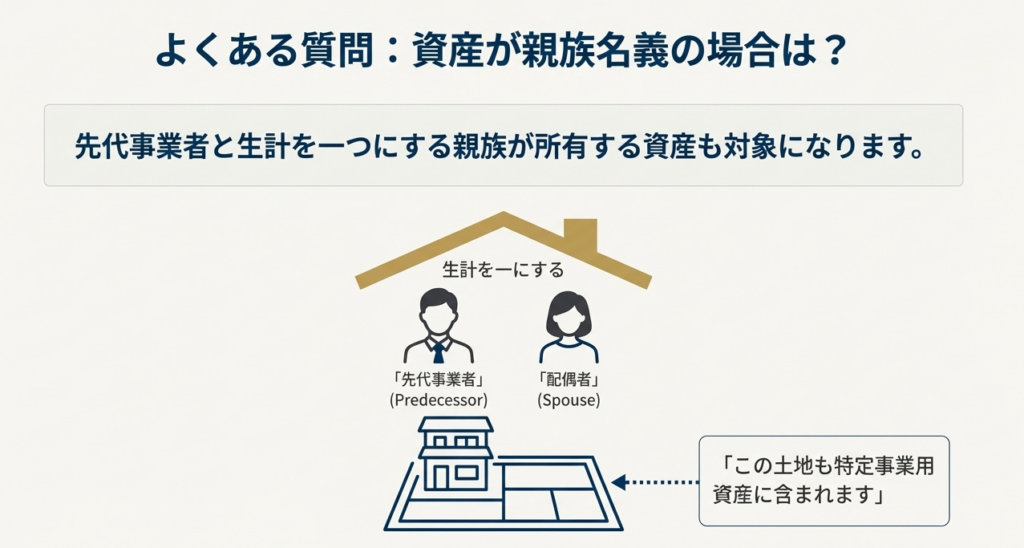 よくある質問：資産が親族名義の場合は？

先代事業者と生計を一つにする親族が所有する資産も対象になります。

生計を一にする

「先代事業者」
(Predecessor)

「配偶者」
(Spouse)

「この土地も特定事業用資産に含まれます」